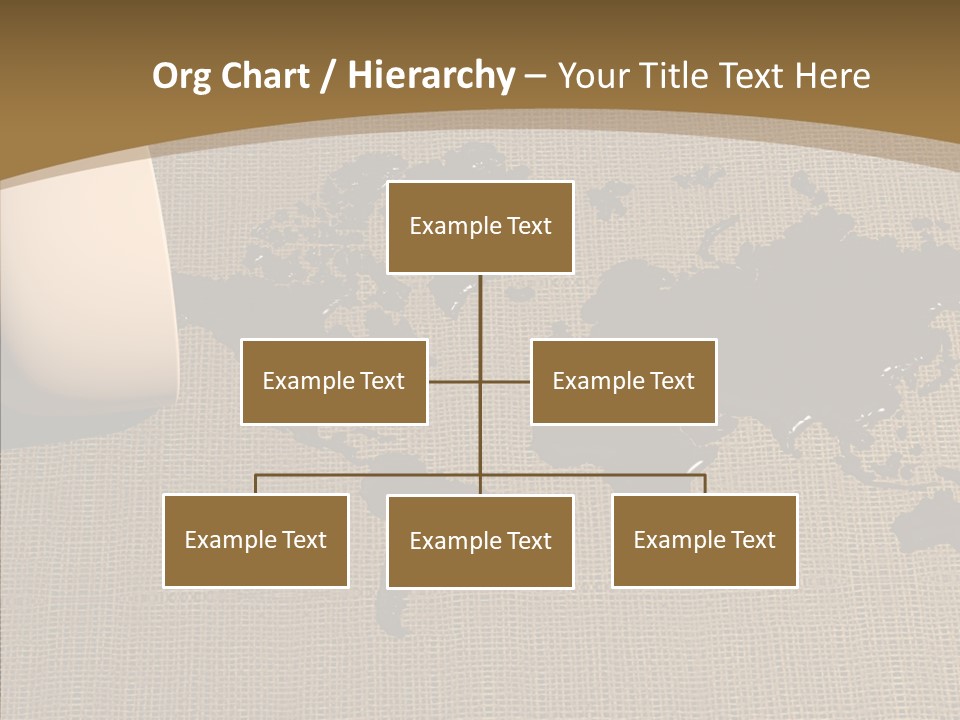 Org Chart / Hierarchy – Your Title Text Here

Example Text

Example Text

Example Text

Example Text

Example Text

Example Text